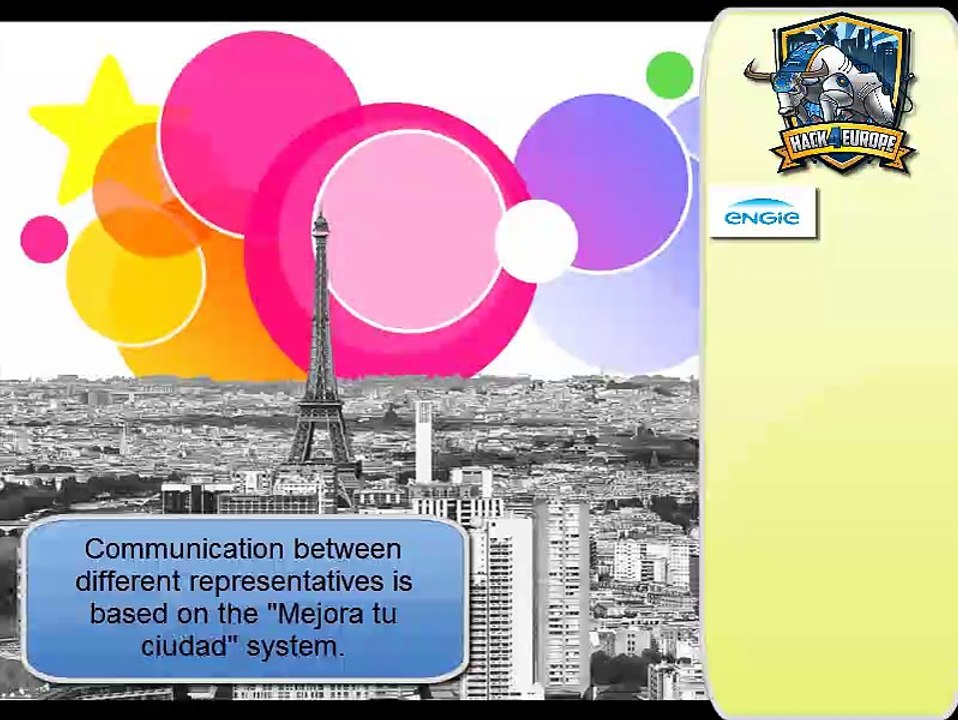 HACK4EUROPE

ENGIE

Communication between different representatives is based on the "Mejora tu ciudad" system.